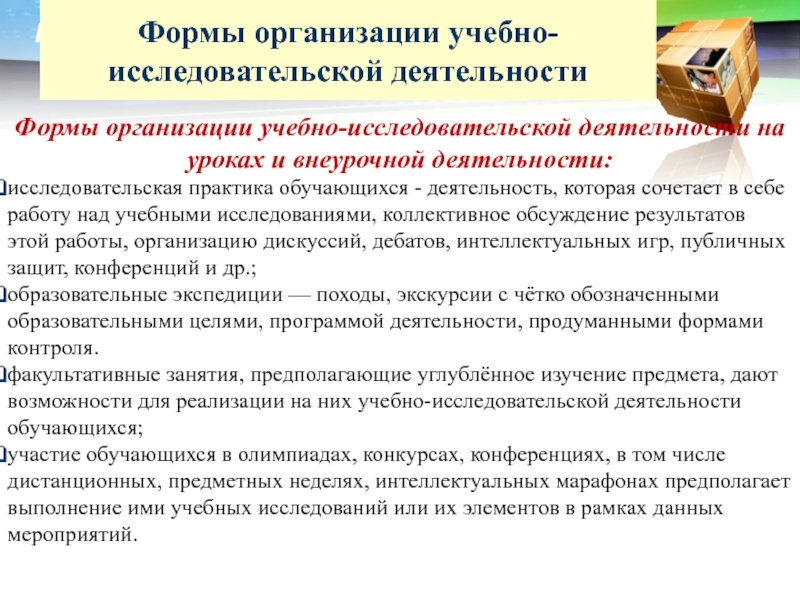 Формы организации учебно-исследовательской деятельности

Формы организации учебно-исследовательской деятельности на уроках и внеурочной деятельности:

исследовательская практика обучающихся - деятельность, которая сочетает в себе работу над учебными исследованиями, коллективное обсуждение результатов этой работы, организацию дискуссий, дебатов, интеллектуальных игр, публичных защит, конференций и др.;

образовательные экспедиции — походы, экскурсии с чётко обозначенными образовательными целями, программой деятельности, продуманными формами контроля.

факультативные занятия, предполагающие углублённое изучение предмета, дают возможности для реализации на них учебно-исследовательской деятельности обучающихся;

участие обучающихся в олимпиадах, конкурсах, конференциях, в том числе дистанционных, предметных неделях, интеллектуальных марафонах предполагает выполнение ими учебных исследований или их элементов в рамках данных мероприятий.